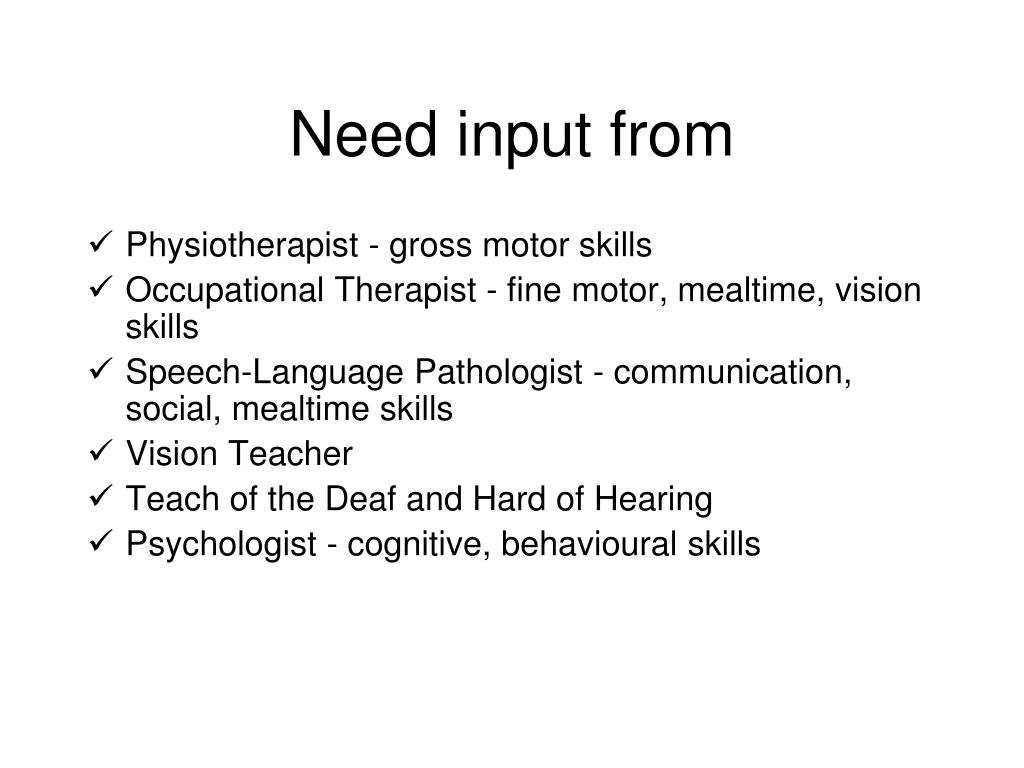 Need input from

✓ Physiotherapist - gross motor skills
✓ Occupational Therapist - fine motor, mealtime, vision skills
✓ Speech-Language Pathologist - communication, social, mealtime skills
✓ Vision Teacher
✓ Teach of the Deaf and Hard of Hearing
✓ Psychologist - cognitive, behavioural skills